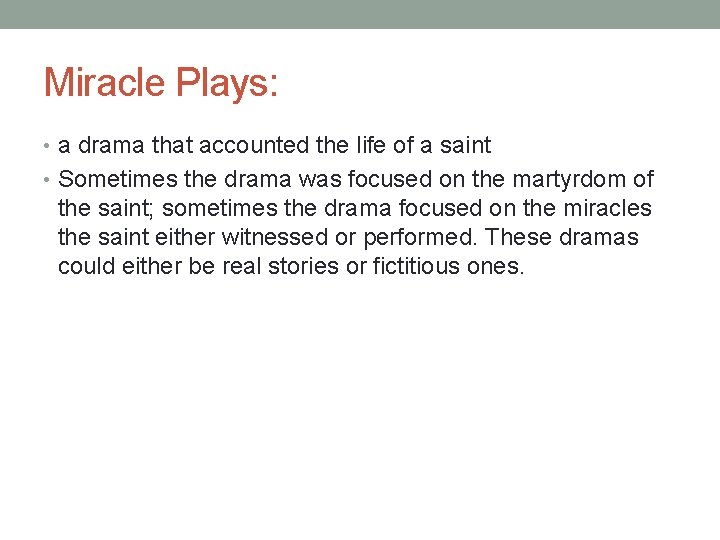 Miracle Plays:

• a drama that accounted the life of a saint
• Sometimes the drama was focused on the martyrdom of the saint; sometimes the drama focused on the miracles the saint either witnessed or performed. These dramas could either be real stories or fictitious ones.